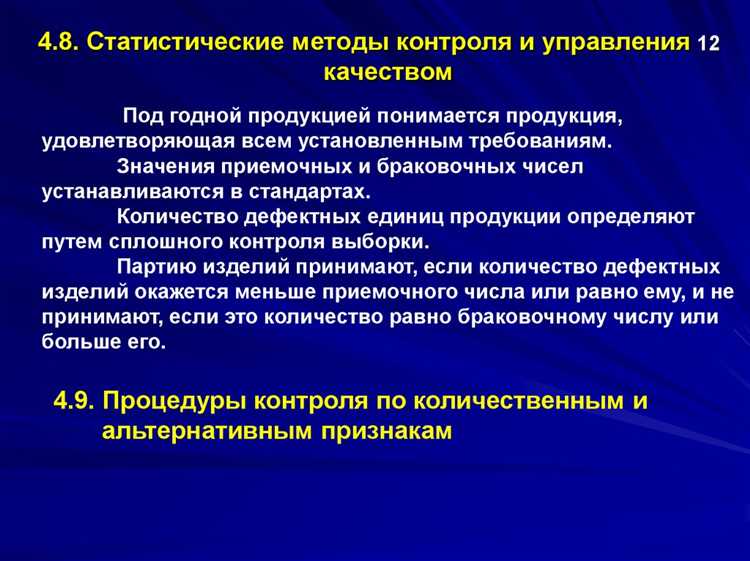 4.8. Статистические методы контроля и управления 12 качеством

Под годной продукцией понимается продукция, удовлетворяющая всем установленным требованиям.

Значения приемочных и браковочных чисел устанавливаются в стандартах.

Количество дефектных единиц продукции определяют путем сплошного контроля выборки.

Партию изделий принимают, если количество дефектных изделий окажется меньше приемочного числа или равно ему, и не принимают, если это количество равно браковочному числу или больше его.

4.9. Процедуры контроля по количественным и альтернативным признакам